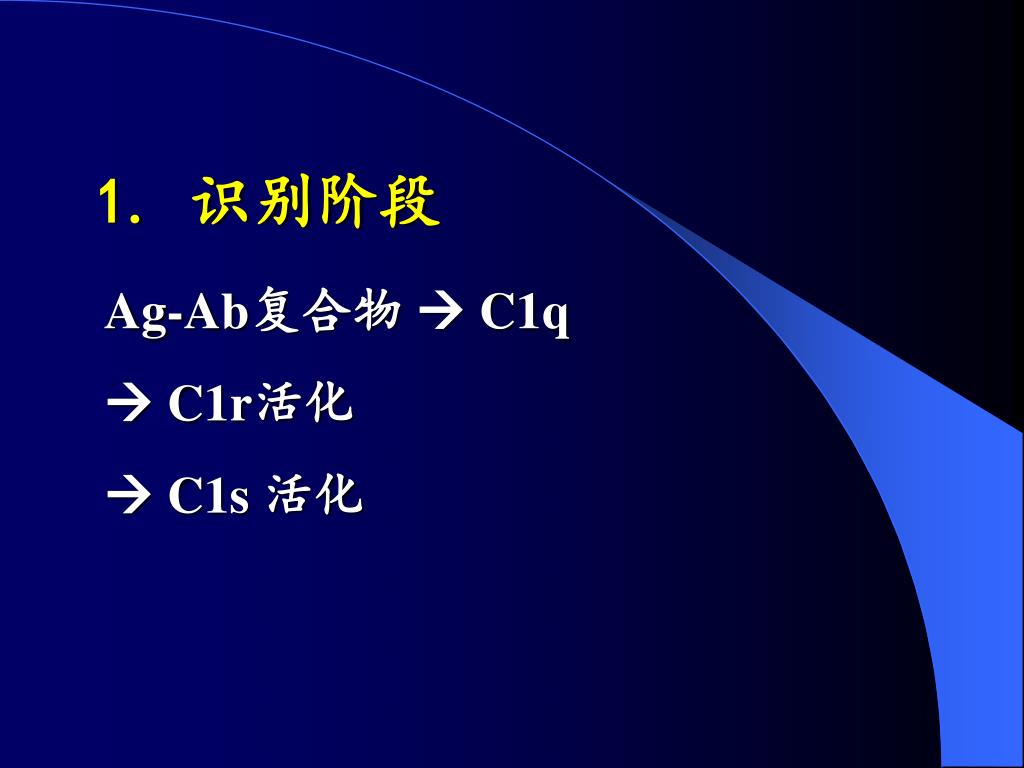 1. 识别阶段

Ag-Ab复合物 → C1q

→ C1r活化

→ C1s 活化